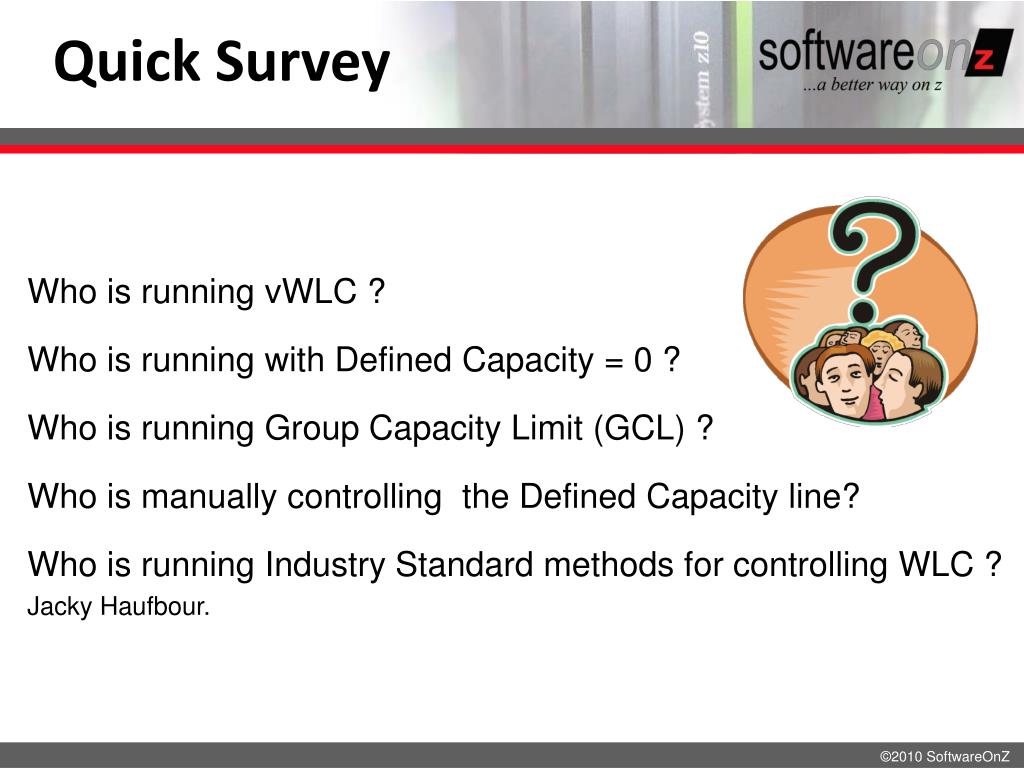 Quick Survey

System z10

softwareonz
...a better way on z

Who is running vWLC ?

Who is running with Defined Capacity = 0 ?

Who is running Group Capacity Limit (GCL) ?

Who is manually controlling the Defined Capacity line?

Who is running Industry Standard methods for controlling WLC ?
Jacky Haufbour.

©2010 SoftwareOnZ